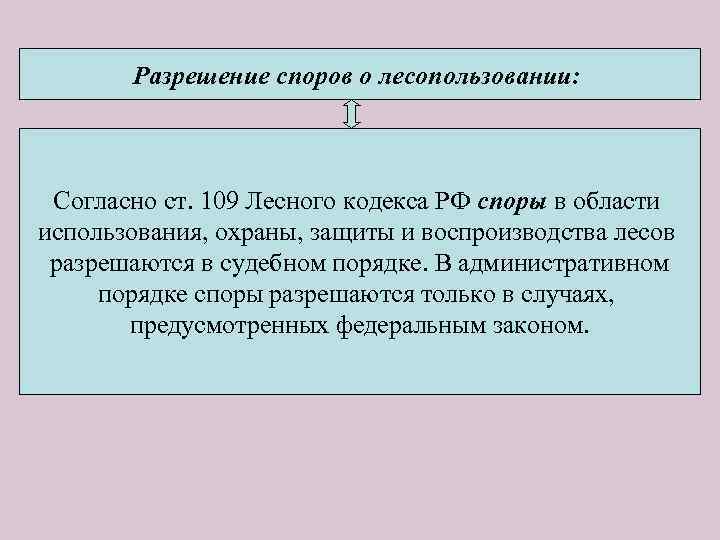 Разрешение споров о лесопользовании:

Согласно ст. 109 Лесного кодекса РФ споры в области использования, охраны, защиты и воспроизводства лесов разрешаются в судебном порядке. В административном порядке споры разрешаются только в случаях, предусмотренных федеральным законом.